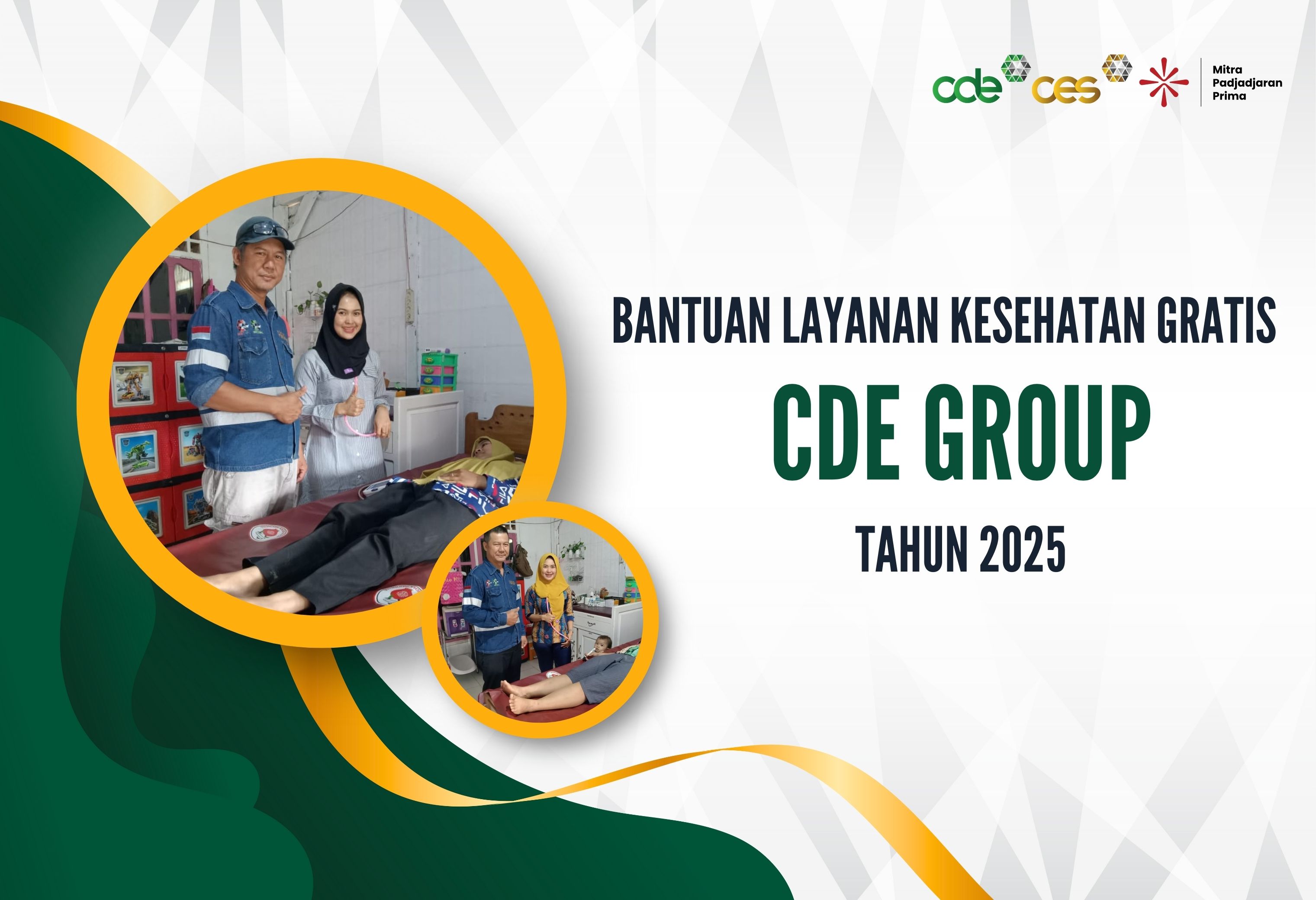 cde ces Mitra Padjadjaran Prima

BANTUAN LAYANAN KESEHATAN GRATIS

CDE GROUP

TAHUN 2025